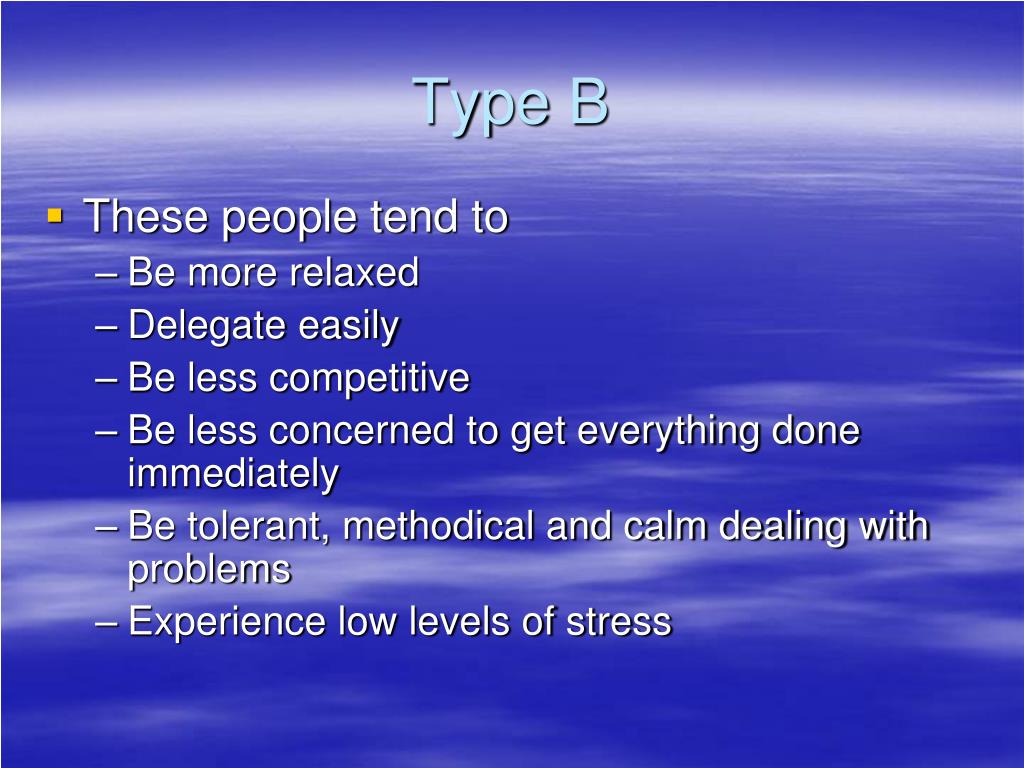 Type B

▪ These people tend to
– Be more relaxed
– Delegate easily
– Be less competitive
– Be less concerned to get everything done immediately
– Be tolerant, methodical and calm dealing with problems
– Experience low levels of stress